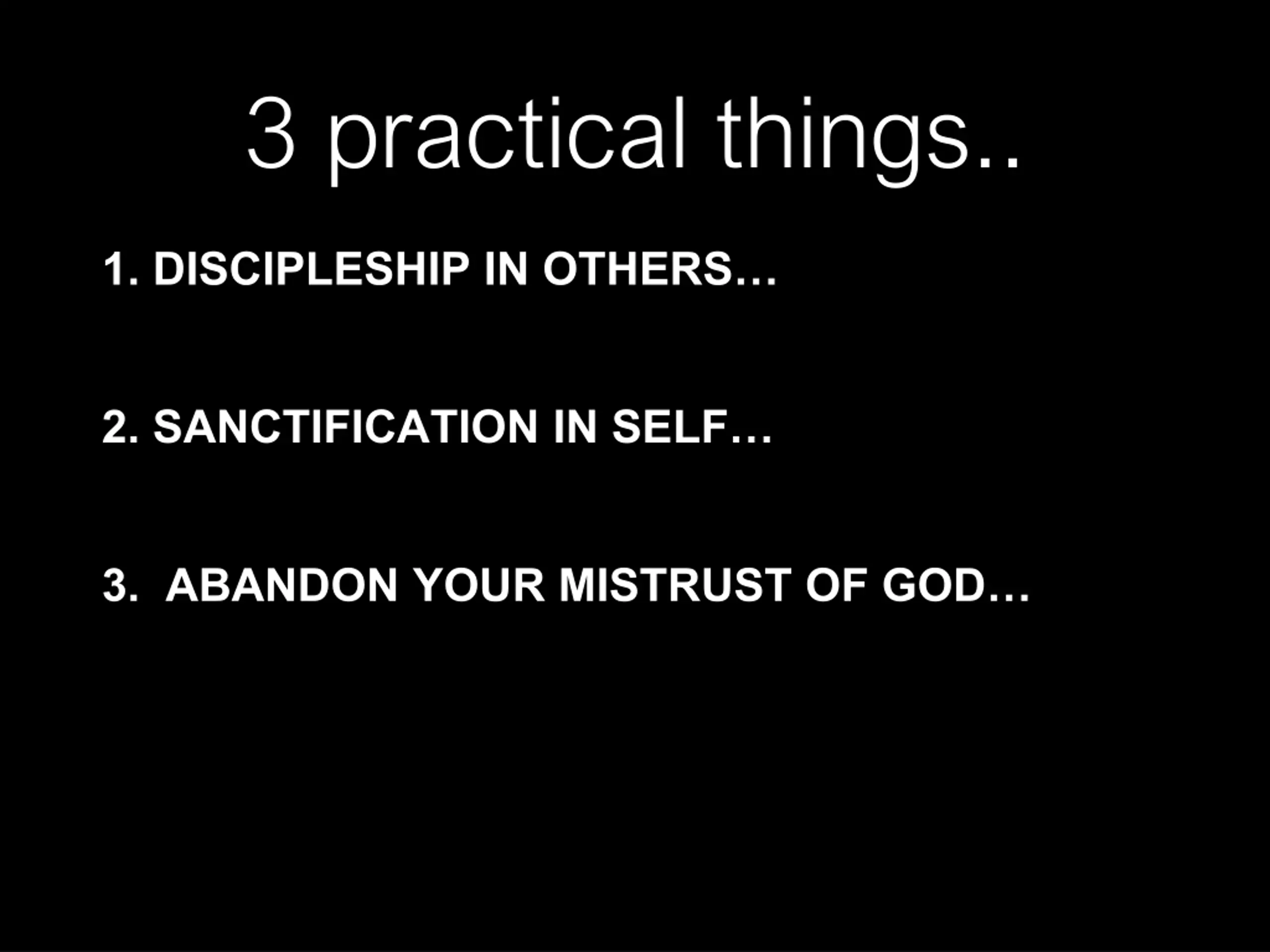 3 practical things..

1. DISCIPLESHIP IN OTHERS…

2. SANCTIFICATION IN SELF…

3. ABANDON YOUR MISTRUST OF GOD…